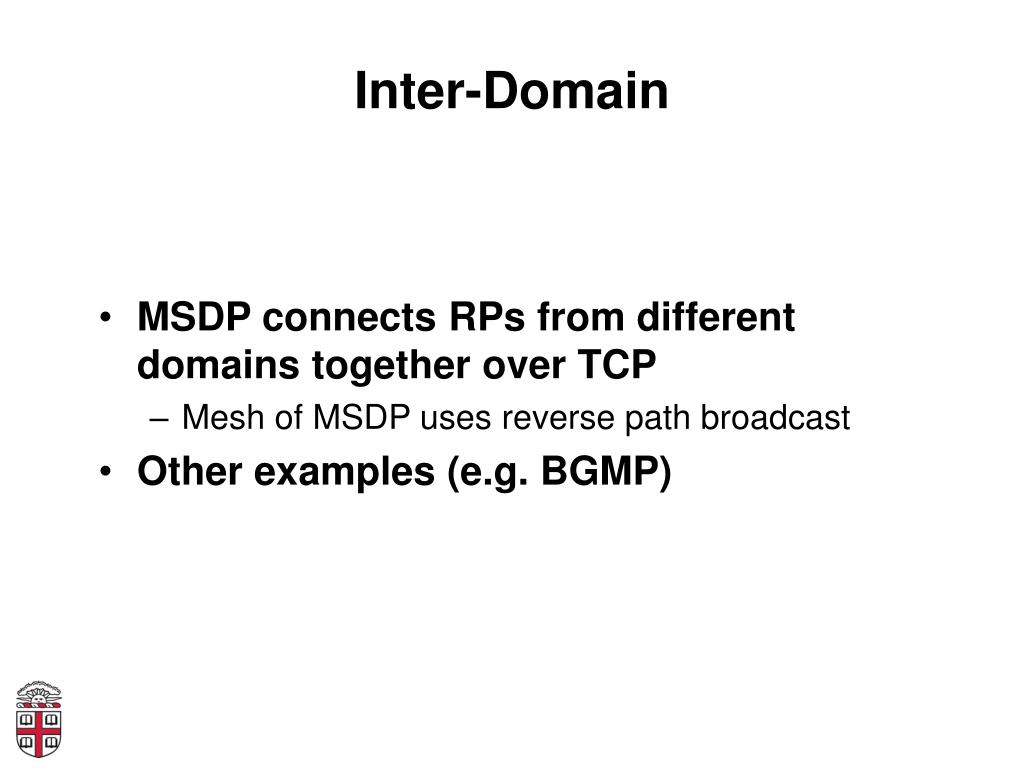 Inter-Domain

• MSDP connects RPs from different domains together over TCP
– Mesh of MSDP uses reverse path broadcast
• Other examples (e.g. BGMP)